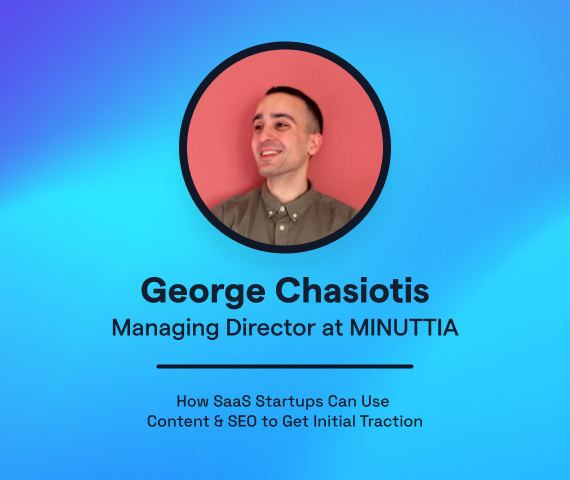 George Chasiotis
Managing Director at MINUTTIA

How SaaS Startups Can Use Content & SEO to Get Initial Traction